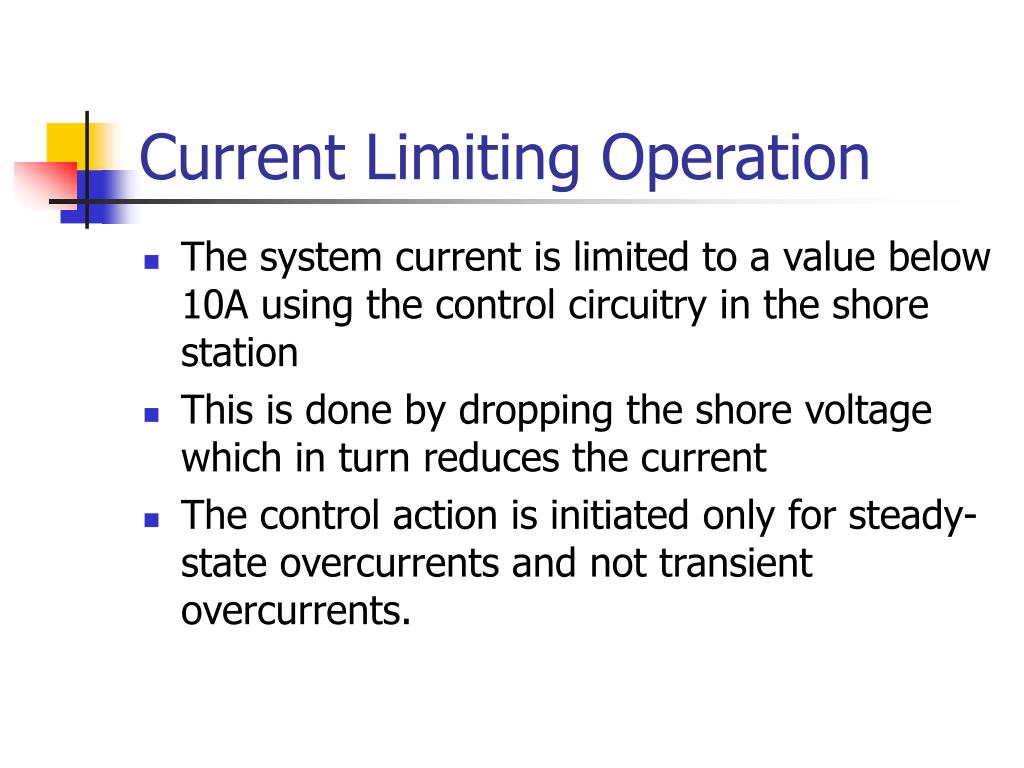 Current Limiting Operation

- The system current is limited to a value below 10A using the control circuitry in the shore station
- This is done by dropping the shore voltage which in turn reduces the current
- The control action is initiated only for steady-state overcurrents and not transient overcurrents.